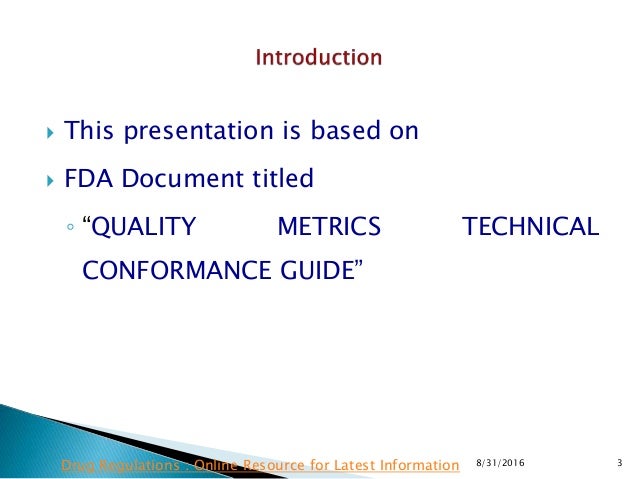 Introduction

This presentation is based on

FDA Document titled

“QUALITY METRICS TECHNICAL CONFORMANCE GUIDE”

Drug Regulations : Online Resource for Latest Information 8/31/2016 3